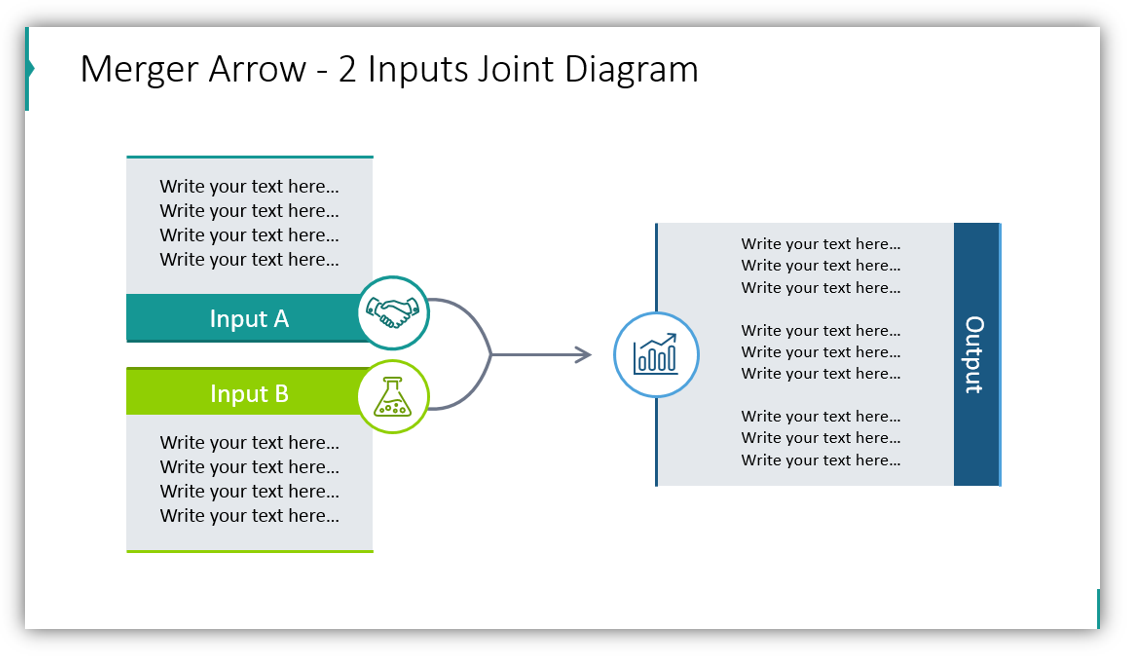 Merger Arrow - 2 Inputs Joint Diagram

Write your text here...
Write your text here...
Write your text here...
Write your text here...

Input A

Input B

Write your text here...
Write your text here...
Write your text here...
Write your text here...

Write your text here...
Write your text here...
Write your text here...

Write your text here...
Write your text here...
Write your text here...

Write your text here...
Write your text here...
Write your text here...

Output